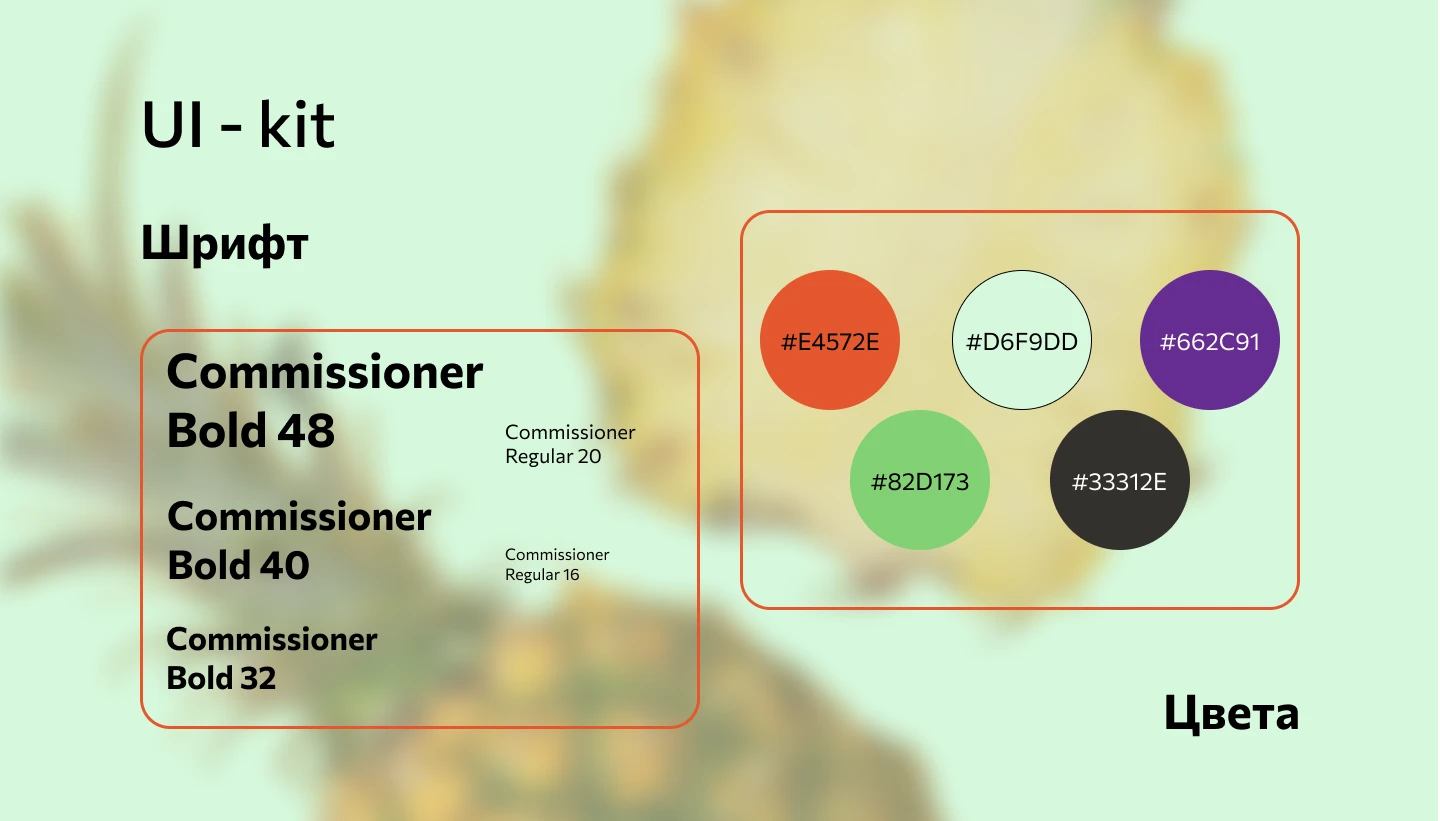 UI - kit

Шрифт

Commissioner Bold 48

Commissioner Regular 20

Commissioner Bold 40

Commissioner Regular 16

Commissioner Bold 32

#E4572E

#D6F9DD

#662C91

#82D173

#33312E

Цвета